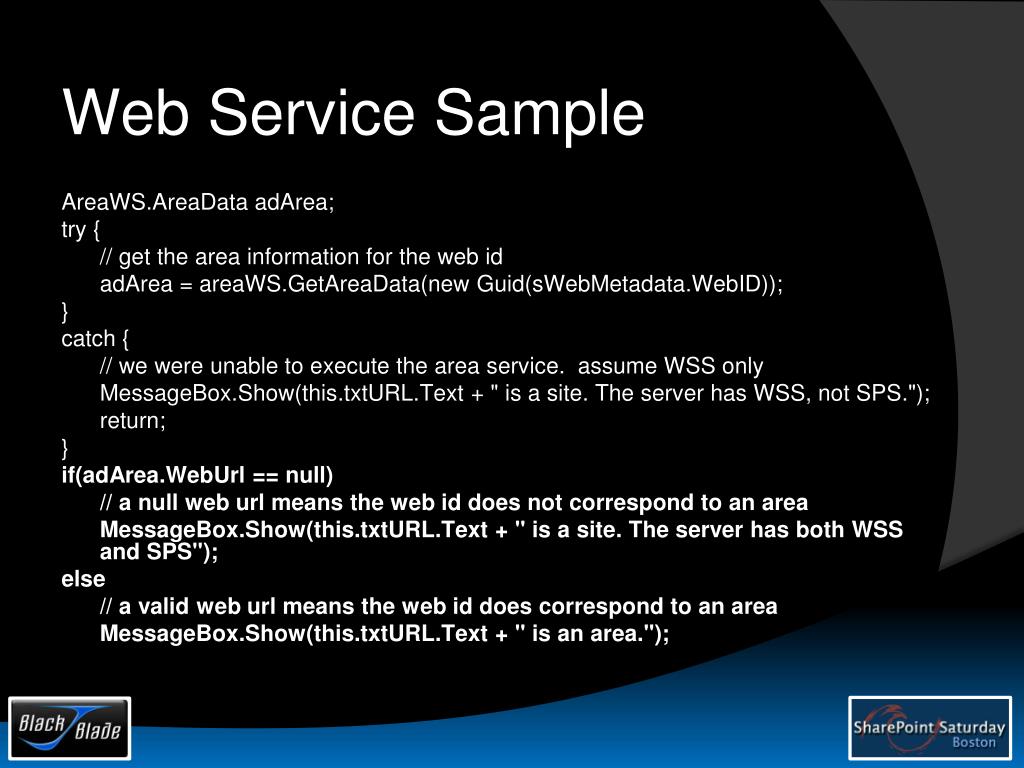 Web Service Sample

AreaWS.AreaData adArea;
try {
// get the area information for the web id
adArea = areaWS.GetAreaData(new Guid(sWebMetadata.WebID));
}
catch {
// we were unable to execute the area service. assume WSS only
MessageBox.Show(this.txtURL.Text + " is a site. The server has WSS, not SPS.");
return;
}
if(adArea.WebUrl == null)
// a null web url means the web id does not correspond to an area
MessageBox.Show(this.txtURL.Text + " is a site. The server has both WSS and SPS");
else
// a valid web url means the web id does correspond to an area
MessageBox.Show(this.txtURL.Text + " is an area.");

Black Blade

SharePoint Saturday Boston